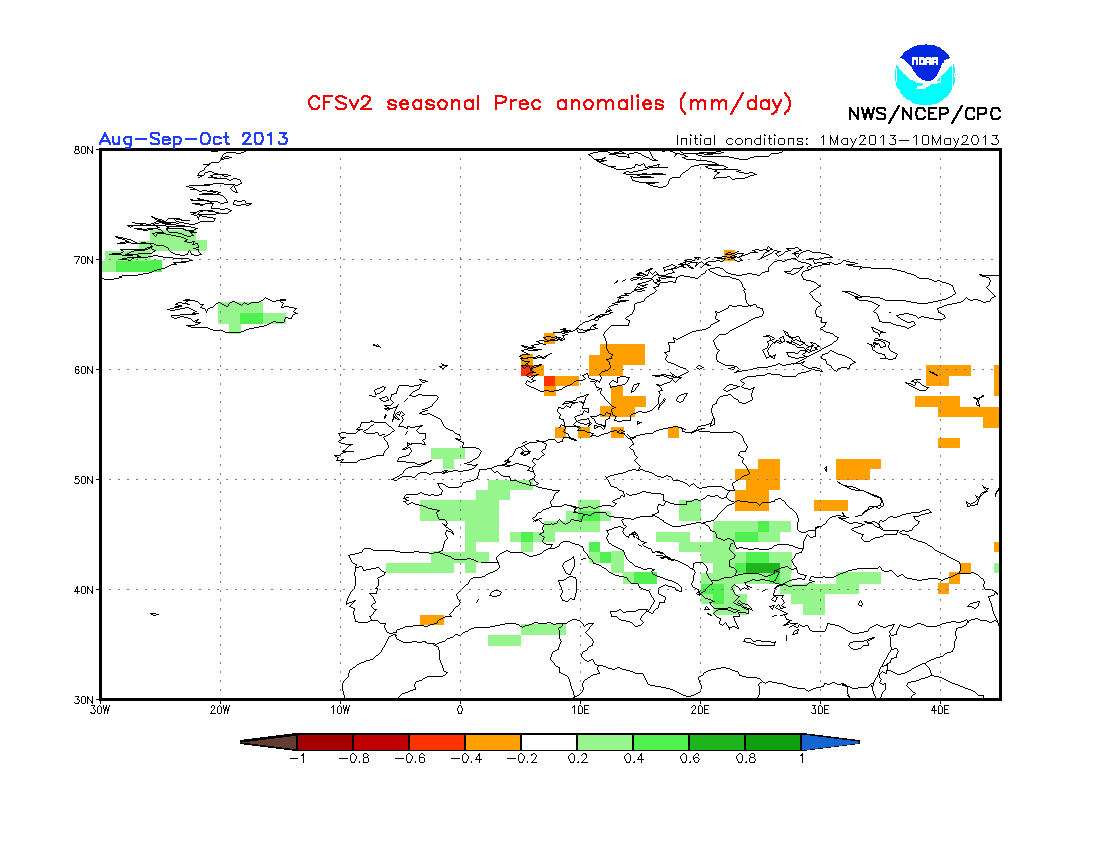 NOAA

CFSv2 seasonal Prec anomalies (mm/day)

NWS/NCEP/CPC

Aug-Sep-Oct 2013

Initial conditions: 1May2013-10May2013

80N

70N

60N

50N

40N

30N

30W 20W 10W 0 10E 20E 30E 40E

-1 -0.8 -0.6 -0.4 -0.2 0.2 0.4 0.6 0.8 1